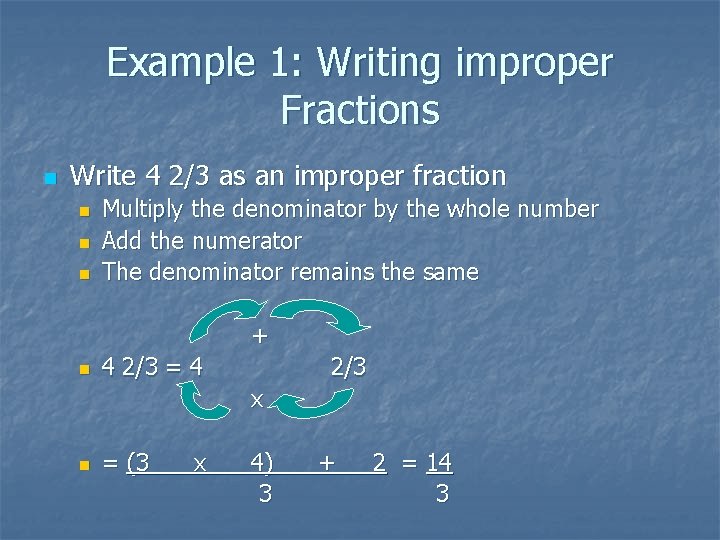 Example 1: Writing improper Fractions

Write 4 2/3 as an improper fraction

Multiply the denominator by the whole number

Add the numerator

The denominator remains the same

+

4 2/3 = 4 2/3

x

$= \frac{(3 \times 4) + 2}{3} = \frac{14}{3}$